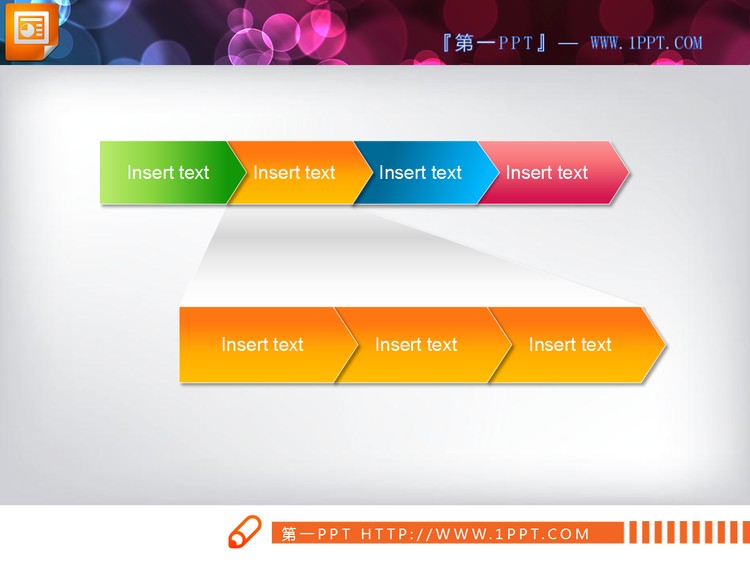 『第一PPT』— WWW.1PPT.COM

Insert text
Insert text
Insert text
Insert text

Insert text
Insert text
Insert text

第一PPT HTTP://WWW.1PPT.COM